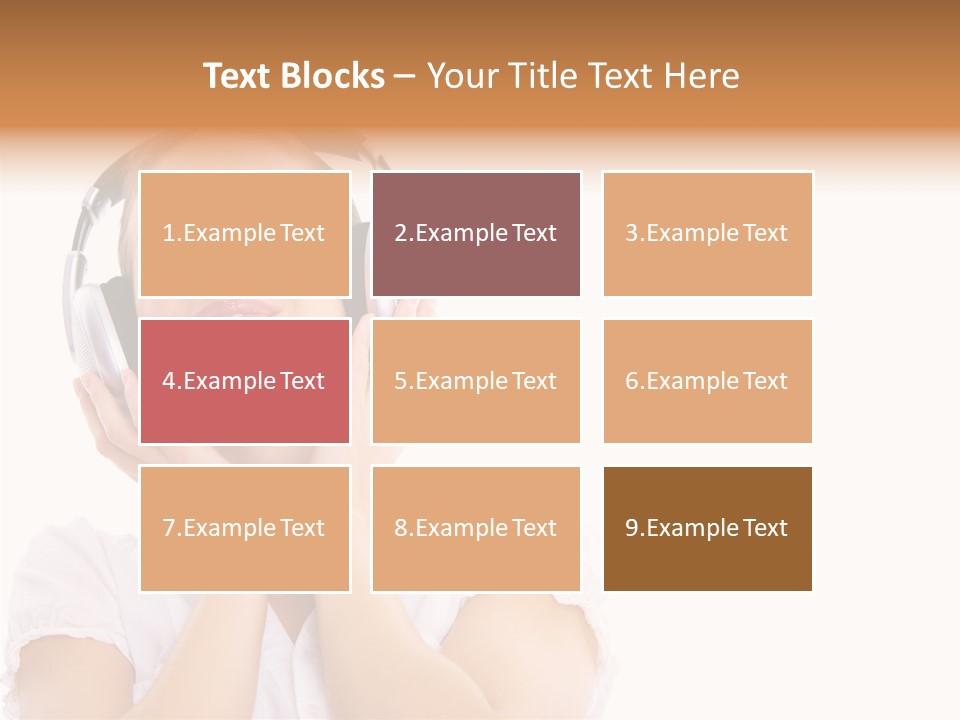 Text Blocks – Your Title Text Here

1.Example Text

2.Example Text

3.Example Text

4.Example Text

5.Example Text

6.Example Text

7.Example Text

8.Example Text

9.Example Text